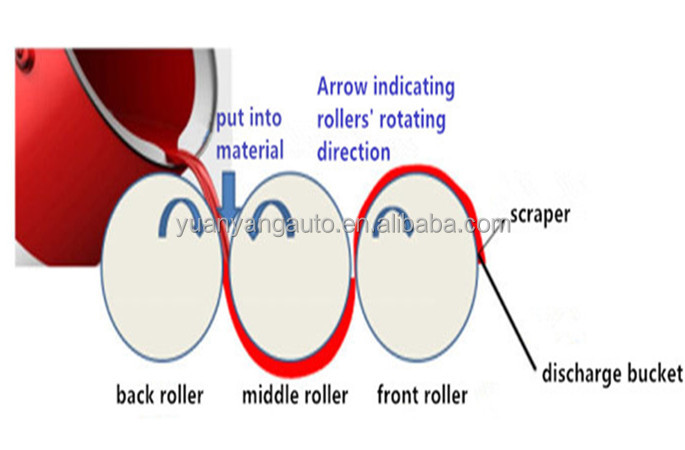 put into material

Arrow indicating rollers' rotating direction

yuanyangauto.en.alibaba.com

scraper

discharge bucket

back roller

middle roller

front roller